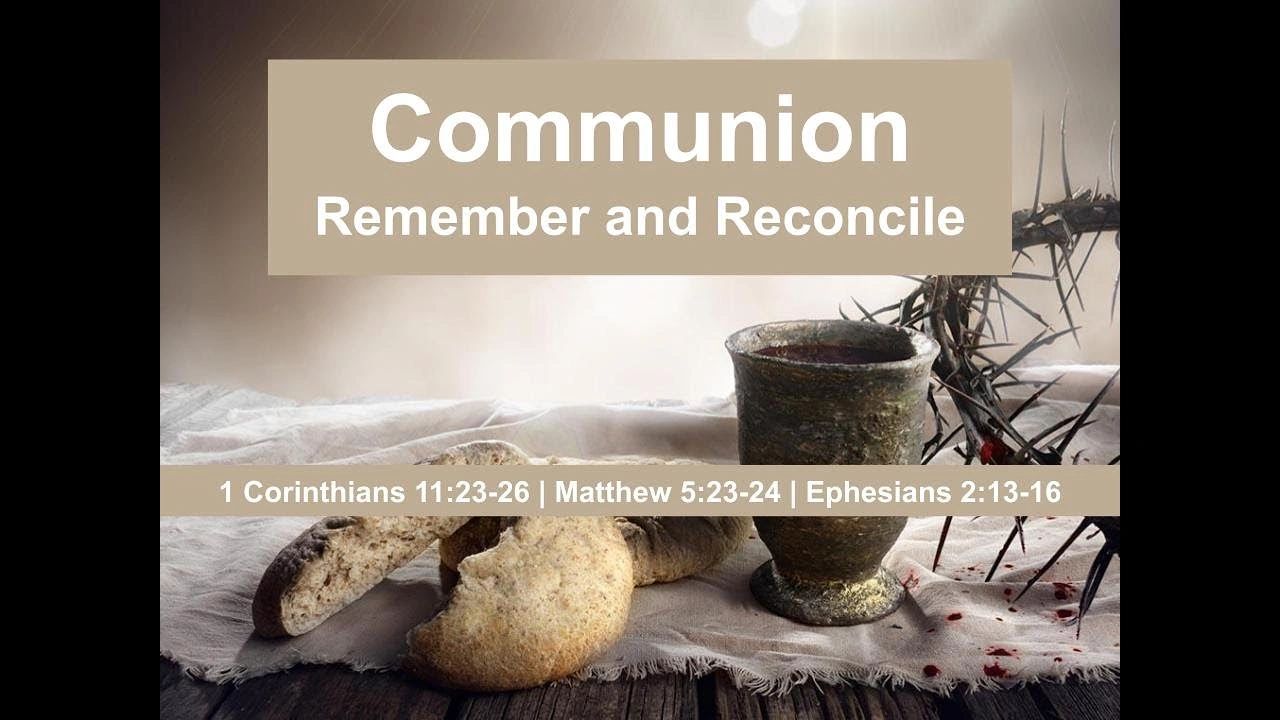 Communion
Remember and Reconcile

1 Corinthians 11:23-26 | Matthew 5:23-24 | Ephesians 2:13-16